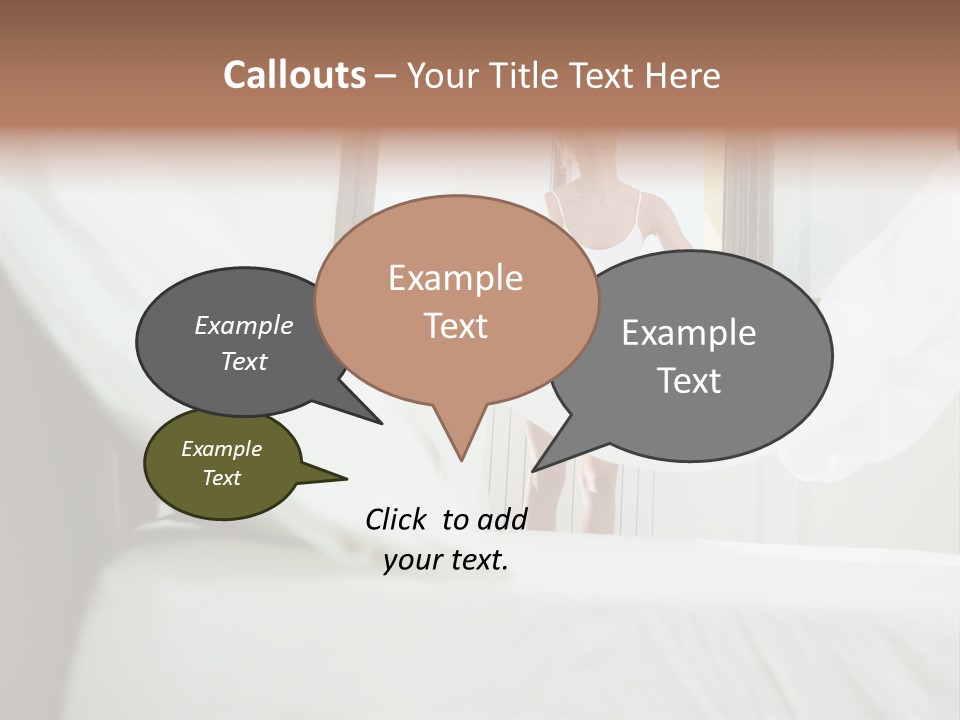 Callouts – Your Title Text Here

Example Text

Example Text

Example Text

Example Text

Click to add your text.